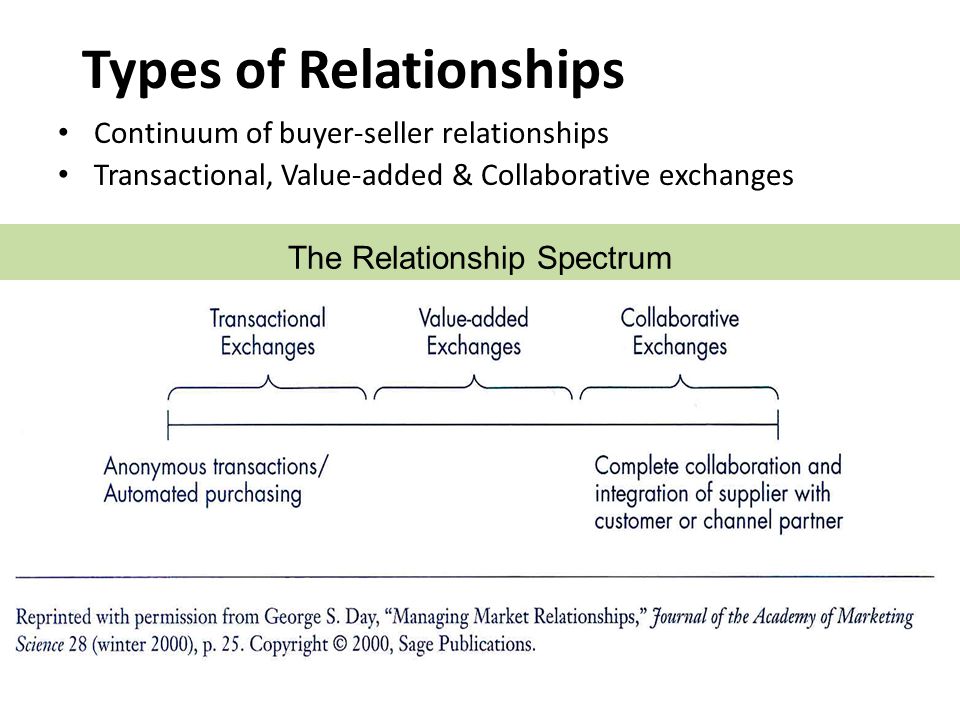 Types of Relationships

• Continuum of buyer-seller relationships
• Transactional, Value-added & Collaborative exchanges

The Relationship Spectrum

Transactional Exchanges

Value-added Exchanges

Collaborative Exchanges

Anonymous transactions/ Automated purchasing

Complete collaboration and integration of supplier with customer or channel partner

Reprinted with permission from George S. Day, "Managing Market Relationships," Journal of the Academy of Marketing Science 28 (winter 2000), p. 25. Copyright © 2000, Sage Publications.